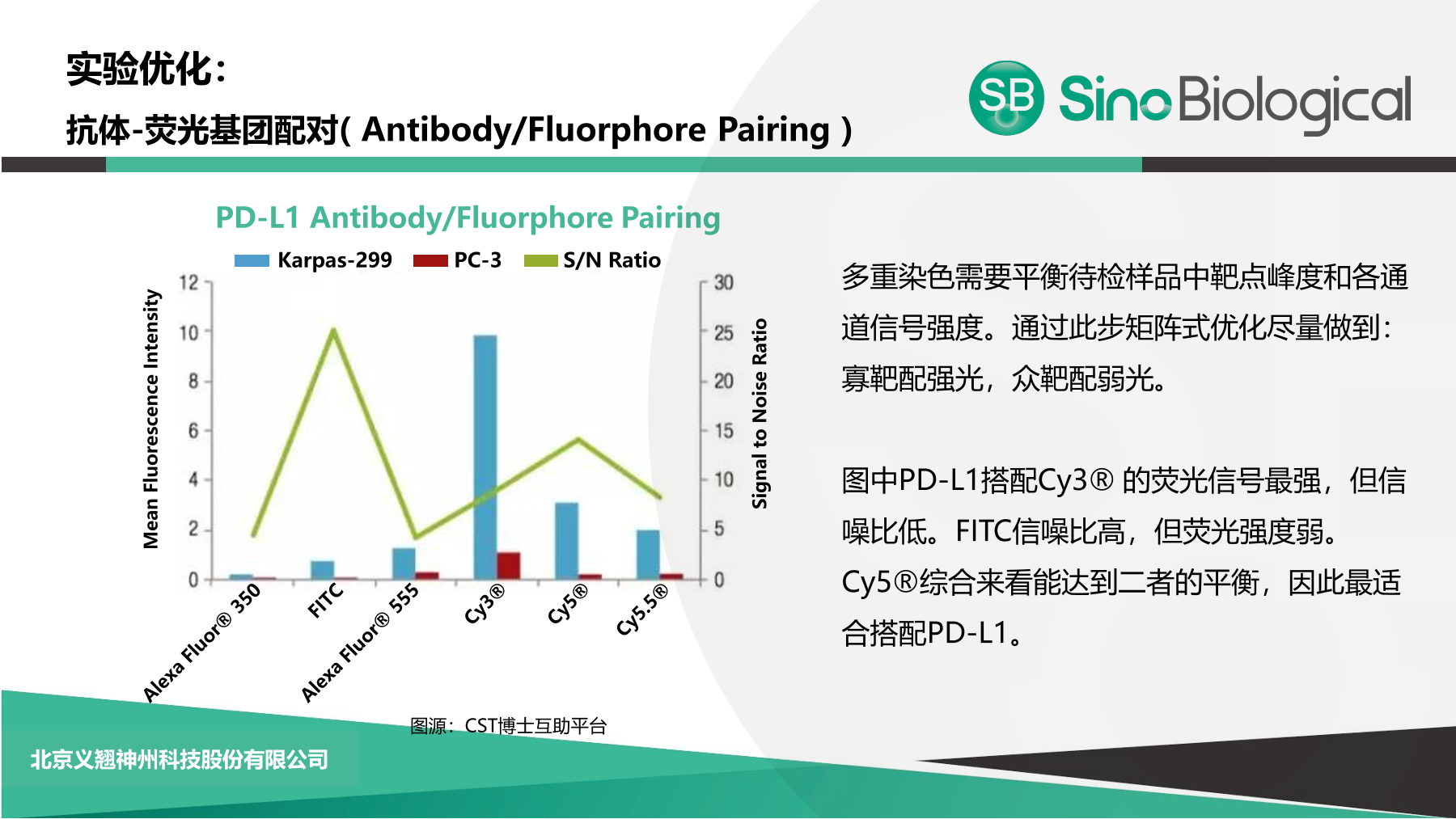 实验优化：

抗体-荧光基团配对( Antibody/Fluorphore Pairing )

SB Sino Biological

PD-L1 Antibody/Fluorphore Pairing

Karpas-299 PC-3 S/N Ratio

Mean Fluorescence Intensity

12
10
8
6
4
2
0

30
25
20
15
10
5
0

Signal to Noise Ratio

Alexa Fluor® 350
FITC
Alexa Fluor® 555
Cy3®
Cy5®
Cy5.5®

图源：CST博士互助平台

多重染色需要平衡待检样品中靶点峰度和各通道信号强度。通过此步矩阵式优化尽量做到：寡靶配强光，众靶配弱光。

图中PD-L1搭配Cy3® 的荧光信号最强，但信噪比低。FITC信噪比高，但荧光强度弱。Cy5®综合来看能达到二者的平衡，因此最适合搭配PD-L1。

北京义翘神州科技股份有限公司